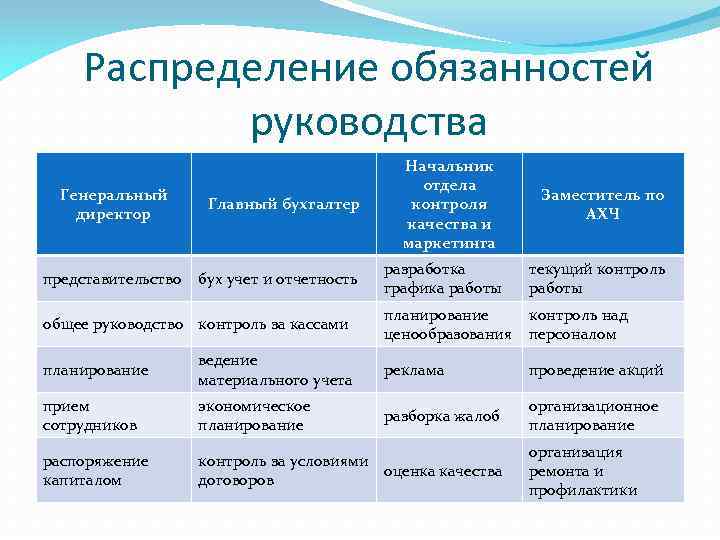 Распределение обязанностей руководства

| Генеральный директор | Главный бухгалтер | Начальник отдела контроля качества и маркетинга | Заместитель по АХЧ |
|---|---|---|---|
| представительство | бух учет и отчетность | разработка графика работы | текущий контроль работы |
| общее руководство | контроль за кассами | планирование ценообразования | контроль над персоналом |
| планирование | ведение материального учета | реклама | проведение акций |
| прием сотрудников | экономическое планирование | разборка жалоб | организационное планирование |
| распоряжение капиталом | контроль за условиями договоров | оценка качества | организация ремонта и профилактики |